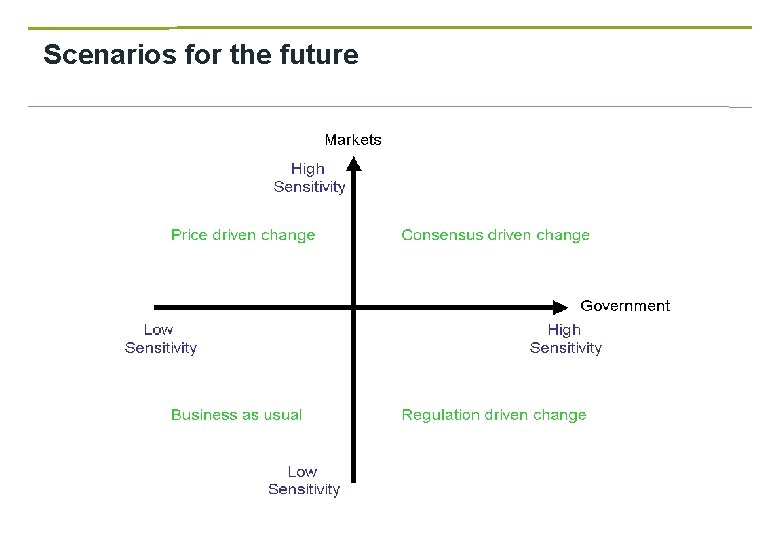 Scenarios for the future

Markets

High Sensitivity

Price driven change

Consensus driven change

Government

Low Sensitivity

High Sensitivity

Business as usual

Regulation driven change

Low Sensitivity